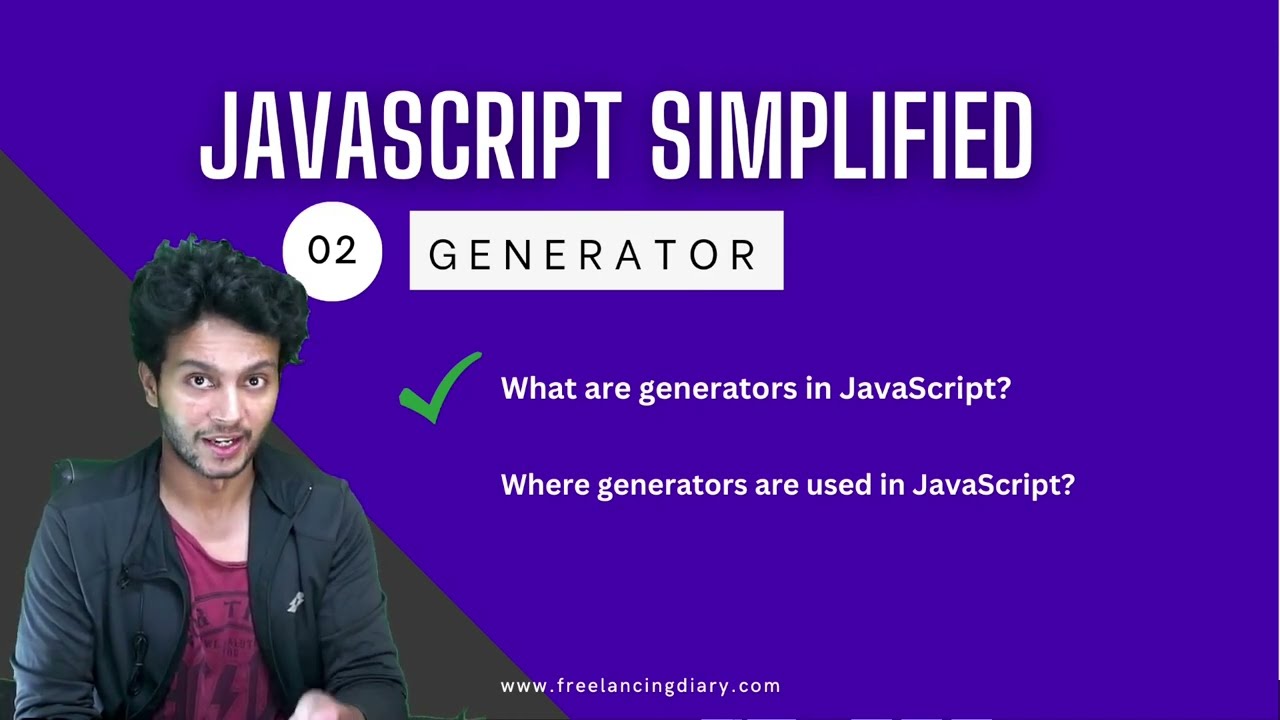 JAVASCRIPT SIMPLIFIED

02 GENERATOR

What are generators in JavaScript?

Where generators are used in JavaScript?

www.freelancingdiary.com